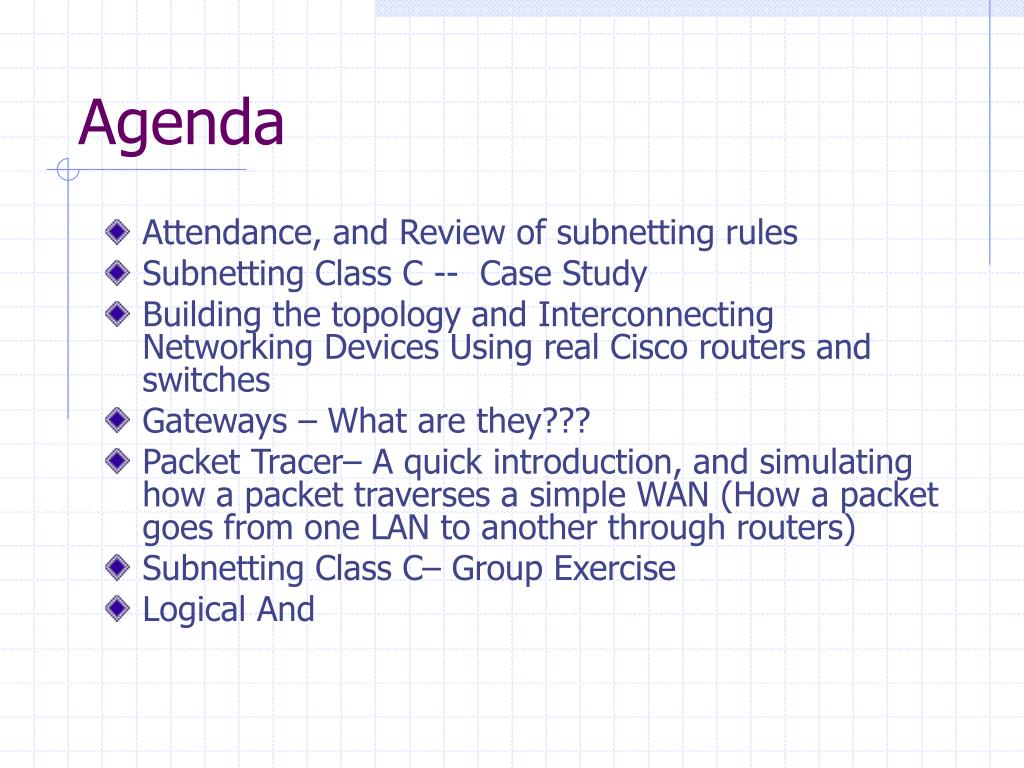 Agenda

Attendance, and Review of subnetting rules
Subnetting Class C -- Case Study
Building the topology and Interconnecting Networking Devices Using real Cisco routers and switches
Gateways – What are they???
Packet Tracer– A quick introduction, and simulating how a packet traverses a simple WAN (How a packet goes from one LAN to another through routers)
Subnetting Class C– Group Exercise
Logical And